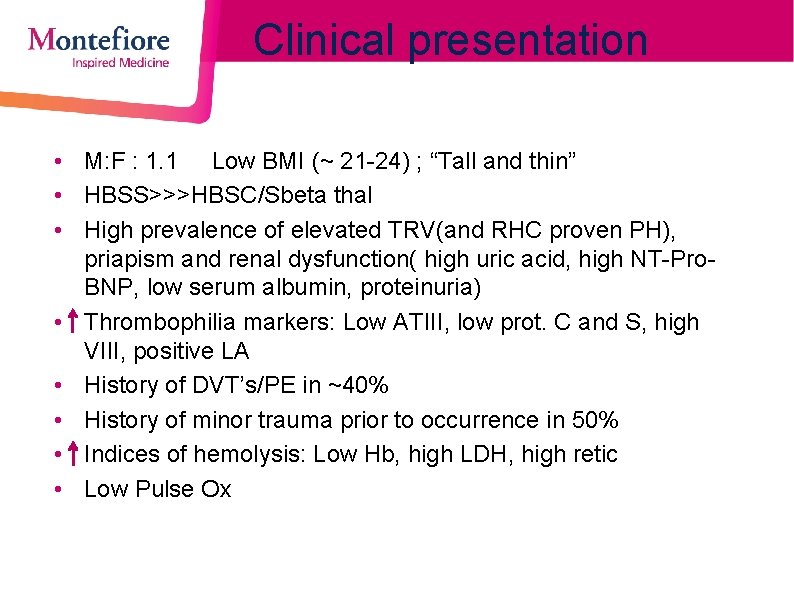 Montefiore
Inspired Medicine

Clinical presentation

• M:F : 1.1 Low BMI (~ 21-24) ; “Tall and thin”
• HBSS>>>HBSC/Sbeta thal
• High prevalence of elevated TRV(and RHC proven PH), priapism and renal dysfunction( high uric acid, high NT-Pro-BNP, low serum albumin, proteinuria)
• ↑ Thrombophilia markers: Low ATIII, low prot. C and S, high VIII, positive LA
• History of DVT’s/PE in ~40%
• History of minor trauma prior to occurrence in 50%
• ↑ Indices of hemolysis: Low Hb, high LDH, high retic
• Low Pulse Ox